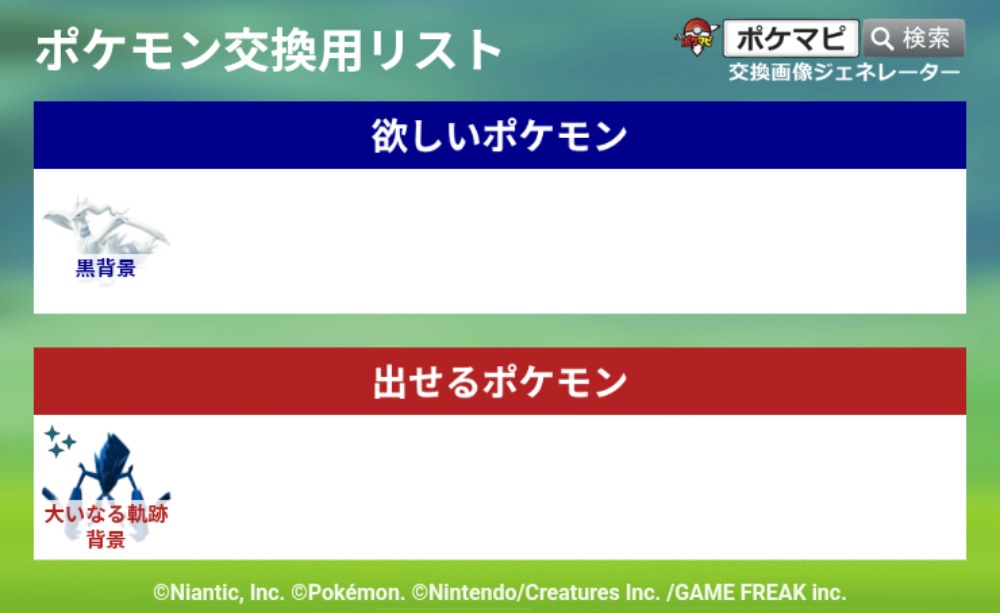 ポケモン交換用リスト

ポケマピ

検索

交換画像ジェネレーター

欲しいポケモン

黒背景

出せるポケモン

大いなる軌跡背景

©Niantic, Inc. ©Pokémon. ©Nintendo/Creatures Inc. /GAME FREAK inc.